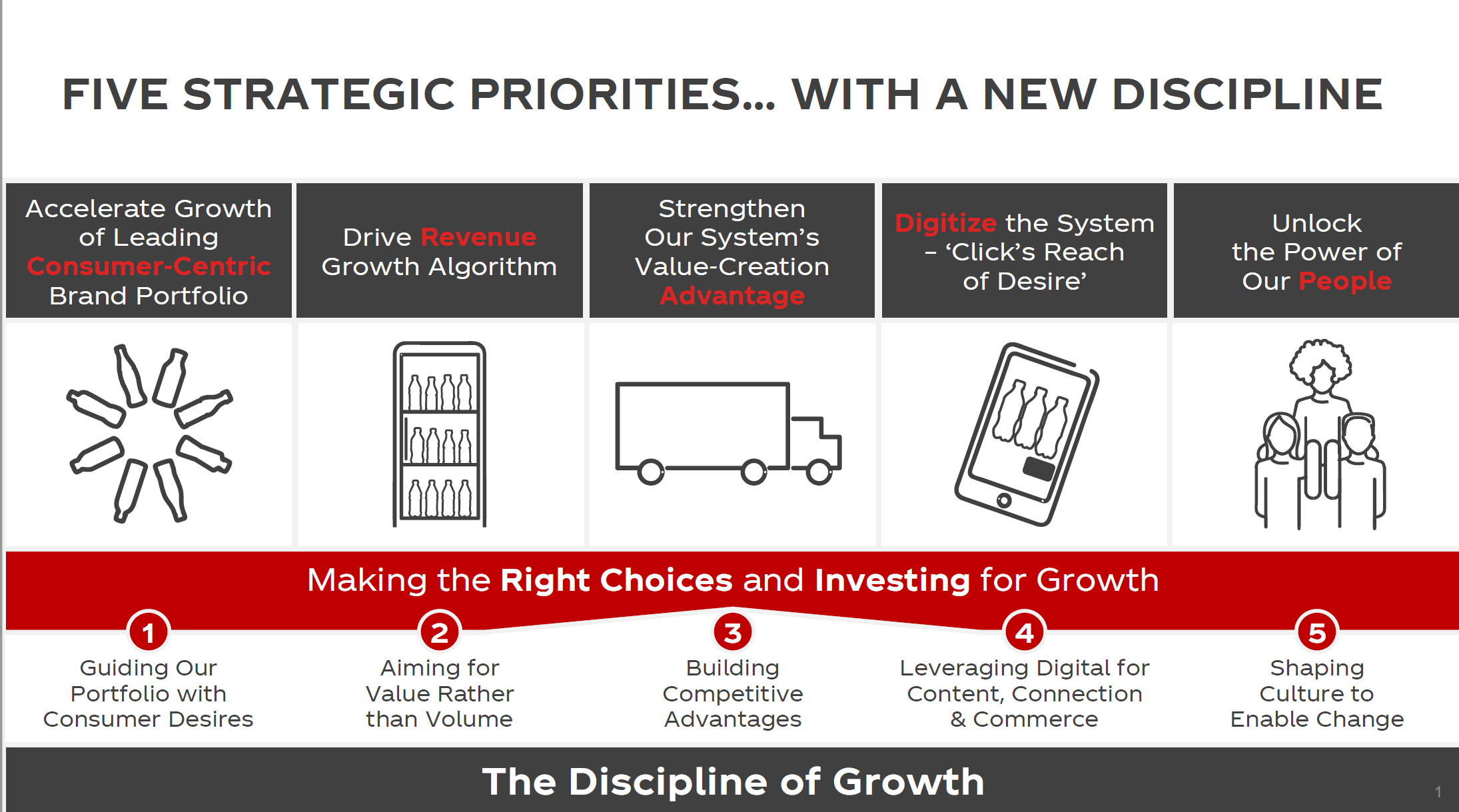 FIVE STRATEGIC PRIORITIES… WITH A NEW DISCIPLINE

Accelerate Growth of Leading Consumer-Centric Brand Portfolio

Drive Revenue Growth Algorithm

Strengthen Our System's Value-Creation Advantage

Digitize the System – 'Click's Reach of Desire'

Unlock the Power of Our People

Making the Right Choices and Investing for Growth

1
Guiding Our Portfolio with Consumer Desires

2
Aiming for Value Rather than Volume

3
Building Competitive Advantages

4
Leveraging Digital for Content, Connection & Commerce

5
Shaping Culture to Enable Change

The Discipline of Growth

1